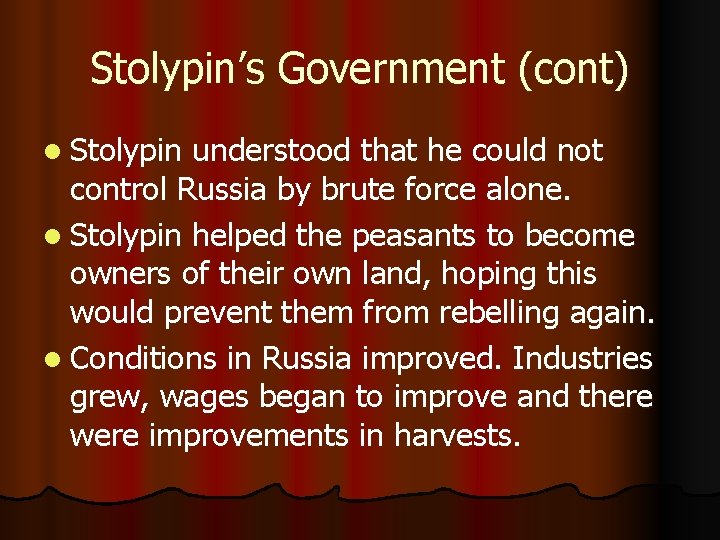 Stolypin's Government (cont)

• Stolypin understood that he could not control Russia by brute force alone.
• Stolypin helped the peasants to become owners of their own land, hoping this would prevent them from rebelling again.
• Conditions in Russia improved. Industries grew, wages began to improve and there were improvements in harvests.